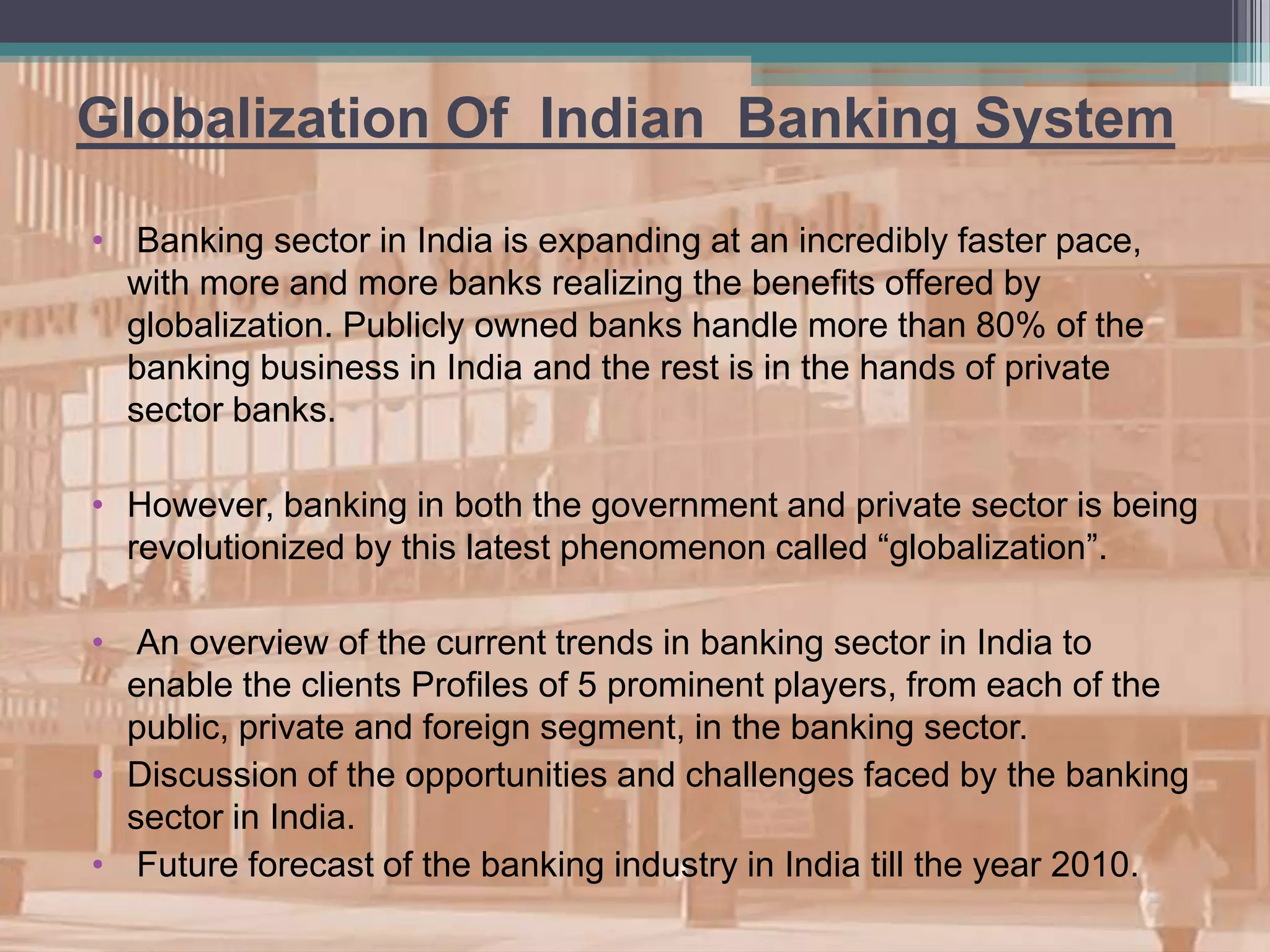 Globalization Of Indian Banking System

• Banking sector in India is expanding at an incredibly faster pace, with more and more banks realizing the benefits offered by globalization. Publicly owned banks handle more than 80% of the banking business in India and the rest is in the hands of private sector banks.

• However, banking in both the government and private sector is being revolutionized by this latest phenomenon called “globalization”.

• An overview of the current trends in banking sector in India to enable the clients Profiles of 5 prominent players, from each of the public, private and foreign segment, in the banking sector.
• Discussion of the opportunities and challenges faced by the banking sector in India.
• Future forecast of the banking industry in India till the year 2010.